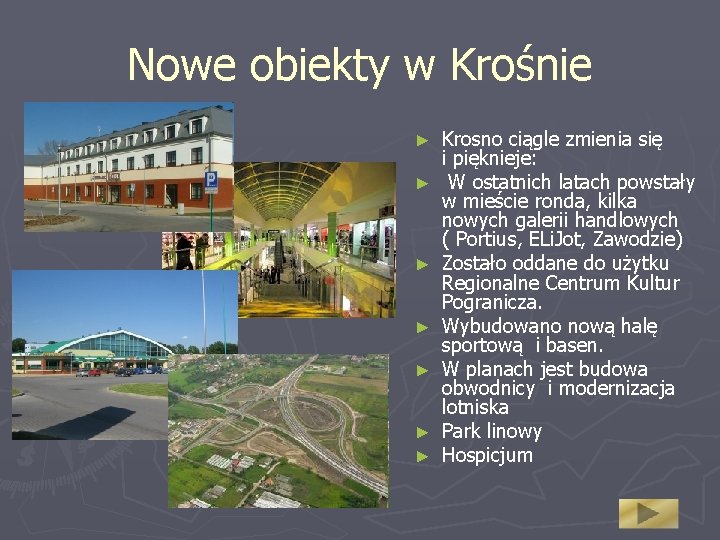 Nowe obiekty w Krośnie

► Krosno ciągle zmienia się i pięknieje:
► W ostatnich latach powstały w mieście ronda, kilka nowych galerii handlowych ( Portius, ELiJot, Zawodzie)
► Zostało oddane do użytku Regionalne Centrum Kultur Pogranicza.
► Wybudowano nową halę sportową i basen.
► W planach jest budowa obwodnicy i modernizacja lotniska
► Park linowy
► Hospicjum